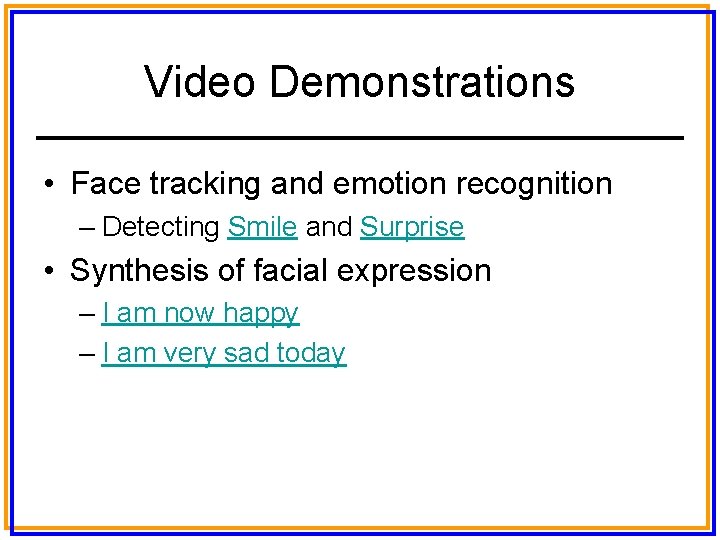 Video Demonstrations

• Face tracking and emotion recognition
– Detecting Smile and Surprise
• Synthesis of facial expression
– I am now happy
– I am very sad today